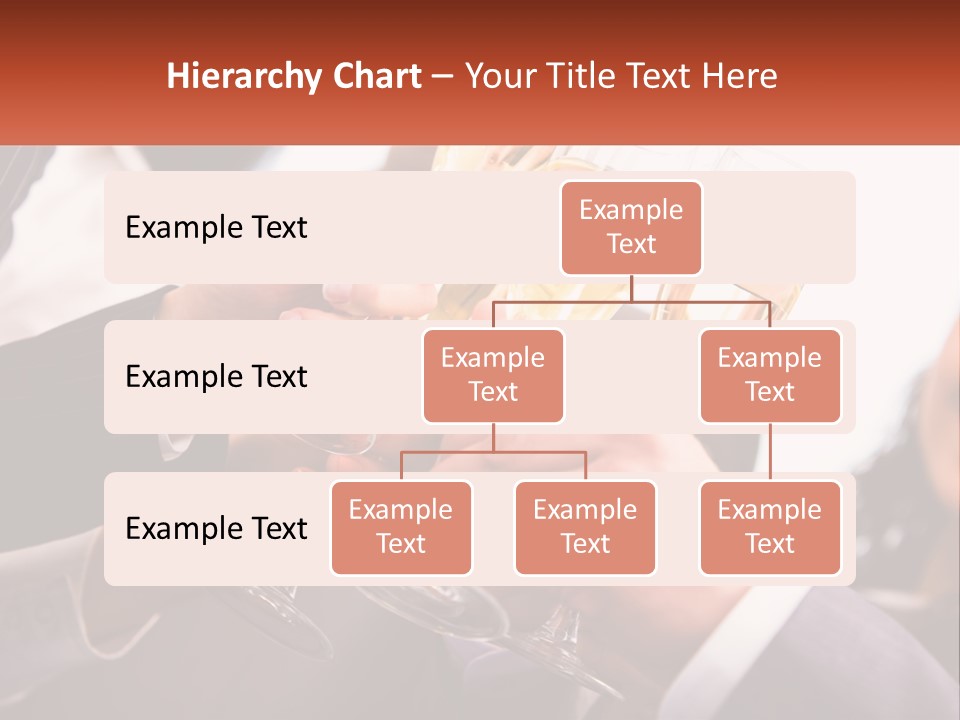 Hierarchy Chart – Your Title Text Here

Example Text

Example Text

Example Text

Example Text

Example Text

Example Text

Example Text

Example Text

Example Text